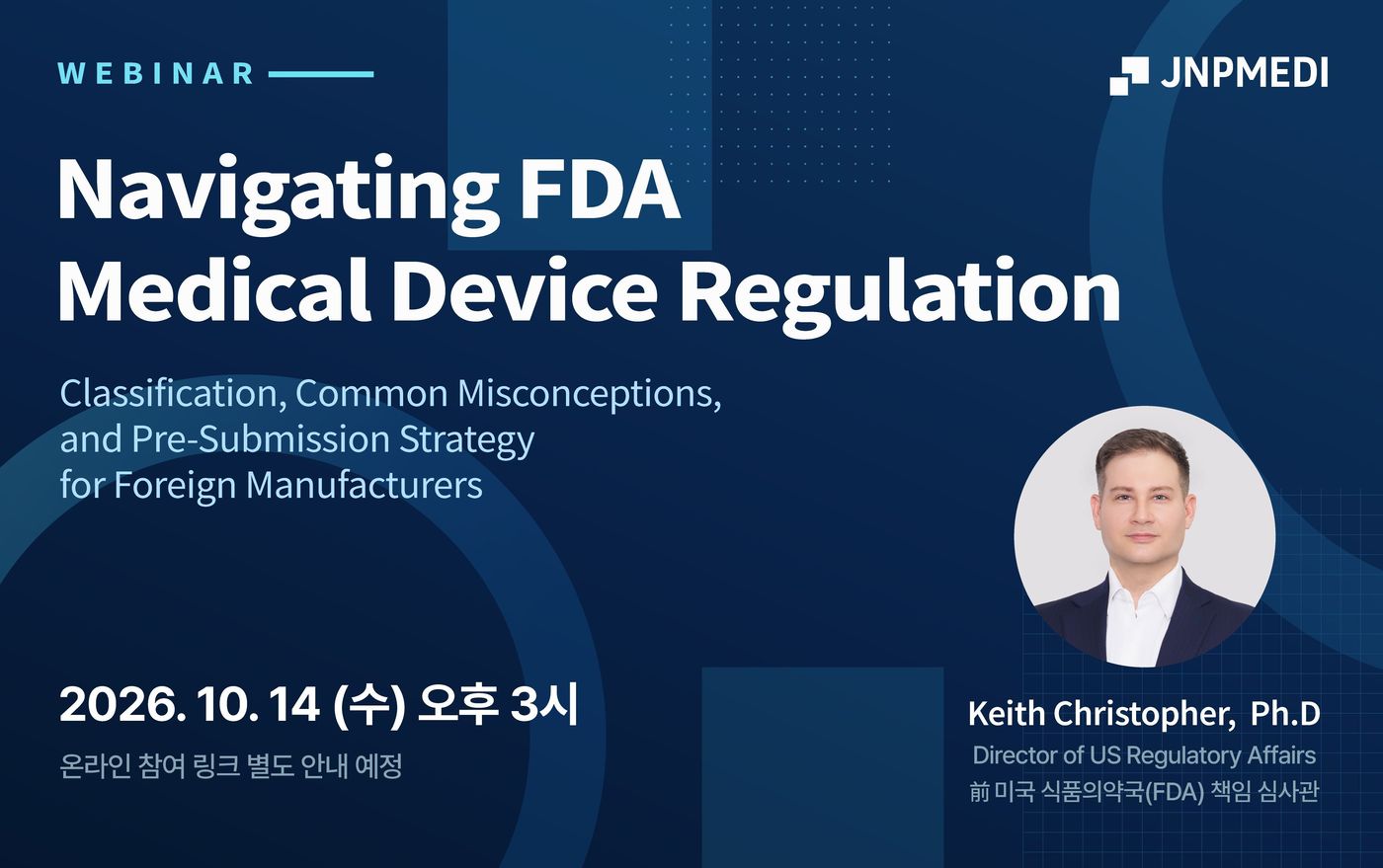 WEBINAR

JNPMEDI

Navigating FDA Medical Device Regulation

Classification, Common Misconceptions, and Pre-Submission Strategy for Foreign Manufacturers

2026. 10. 14 (수) 오후 3시

온라인 참여 링크 별도 안내 예정

Keith Christopher, Ph.D

Director of US Regulatory Affairs

前 미국 식품의약국(FDA) 책임 심사관